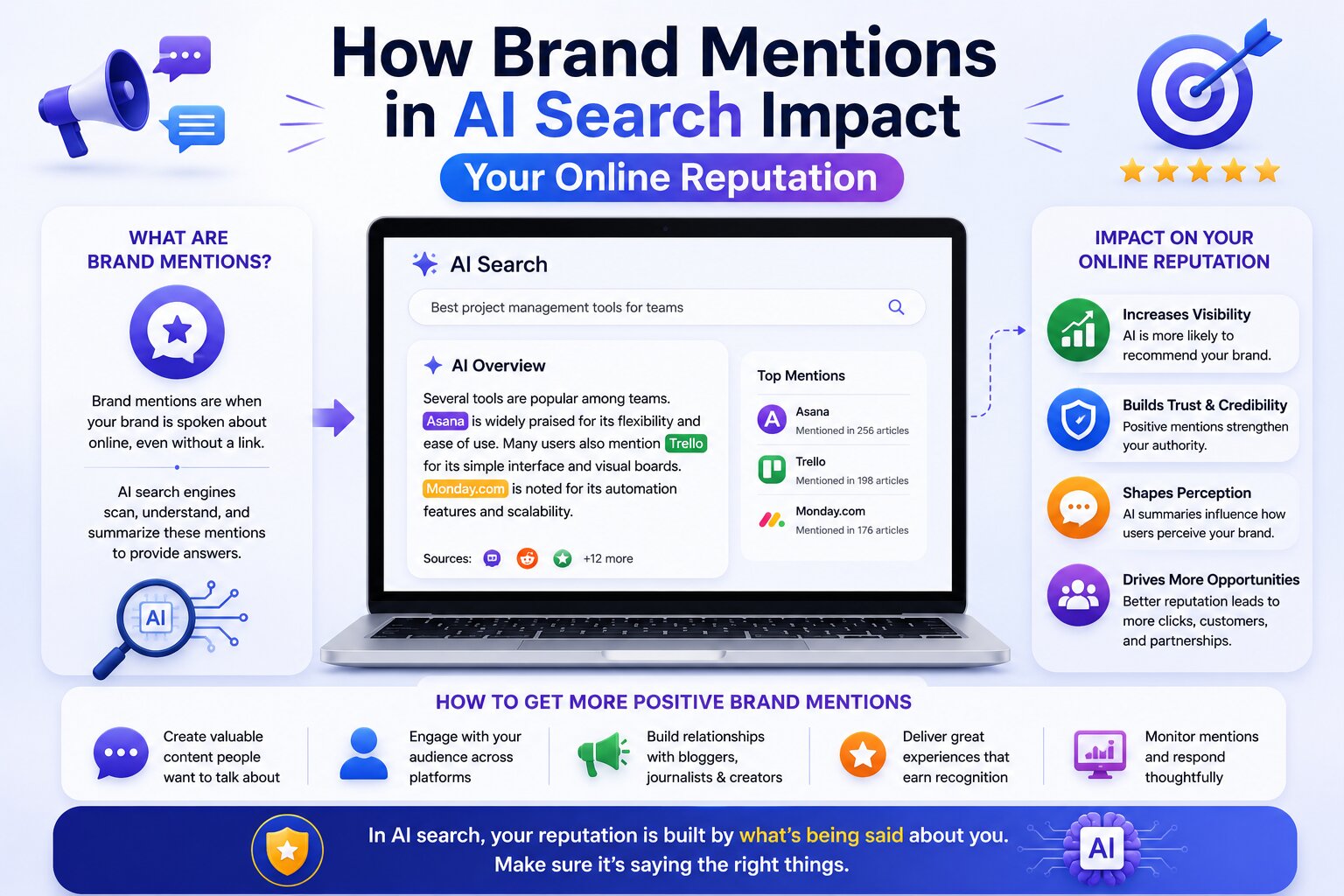 How Brand Mentions in AI Search Impact

Your Online Reputation

WHAT ARE BRAND MENTIONS?

Brand mentions are when your brand is spoken about online, even without a link.

AI search engines scan, understand, and summarize these mentions to provide answers.

AI

AI Search

Best project management tools for teams

AI Overview

Several tools are popular among teams. Asana is widely praised for its flexibility and ease of use. Many users also mention Trello for its simple interface and visual boards. Monday.com is noted for its automation features and scalability.

Sources: +12 more

Top Mentions

Asana
Mentioned in 256 articles

Trello
Mentioned in 198 articles

Monday.com
Mentioned in 176 articles

IMPACT ON YOUR ONLINE REPUTATION

Increases Visibility
AI is more likely to recommend your brand.

Builds Trust & Credibility
Positive mentions strengthen your authority.

Shapes Perception
AI summaries influence how users perceive your brand.

Drives More Opportunities
Better reputation leads to more clicks, customers, and partnerships.

HOW TO GET MORE POSITIVE BRAND MENTIONS

Create valuable content people want to talk about

Engage with your audience across platforms

Build relationships with bloggers, journalists & creators

Deliver great experiences that earn recognition

Monitor mentions and respond thoughtfully

In AI search, your reputation is built by what's being said about you. Make sure it's saying the right things.

AI